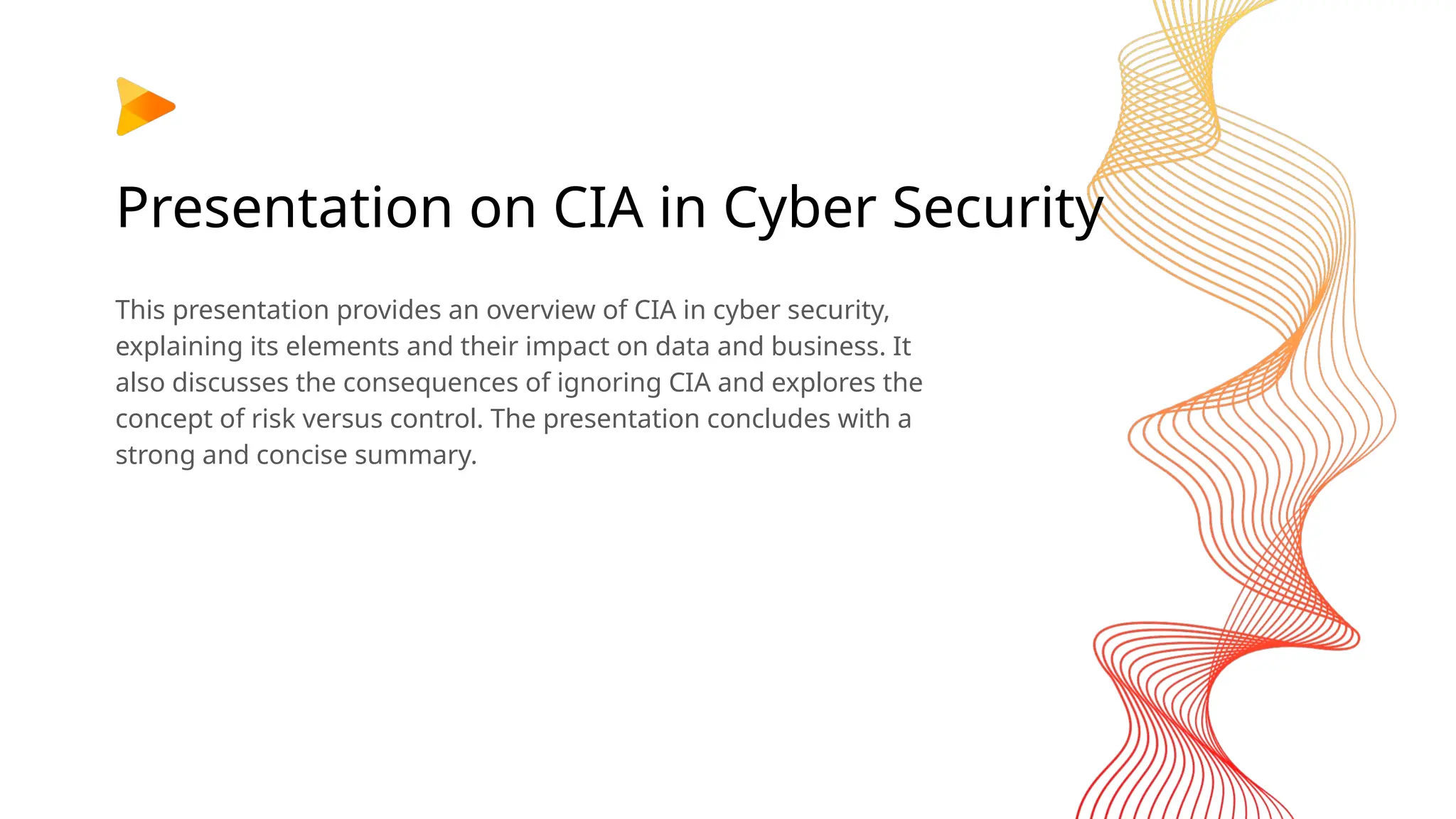 Presentation on CIA in Cyber Security

This presentation provides an overview of CIA in cyber security, explaining its elements and their impact on data and business. It also discusses the consequences of ignoring CIA and explores the concept of risk versus control. The presentation concludes with a strong and concise summary.